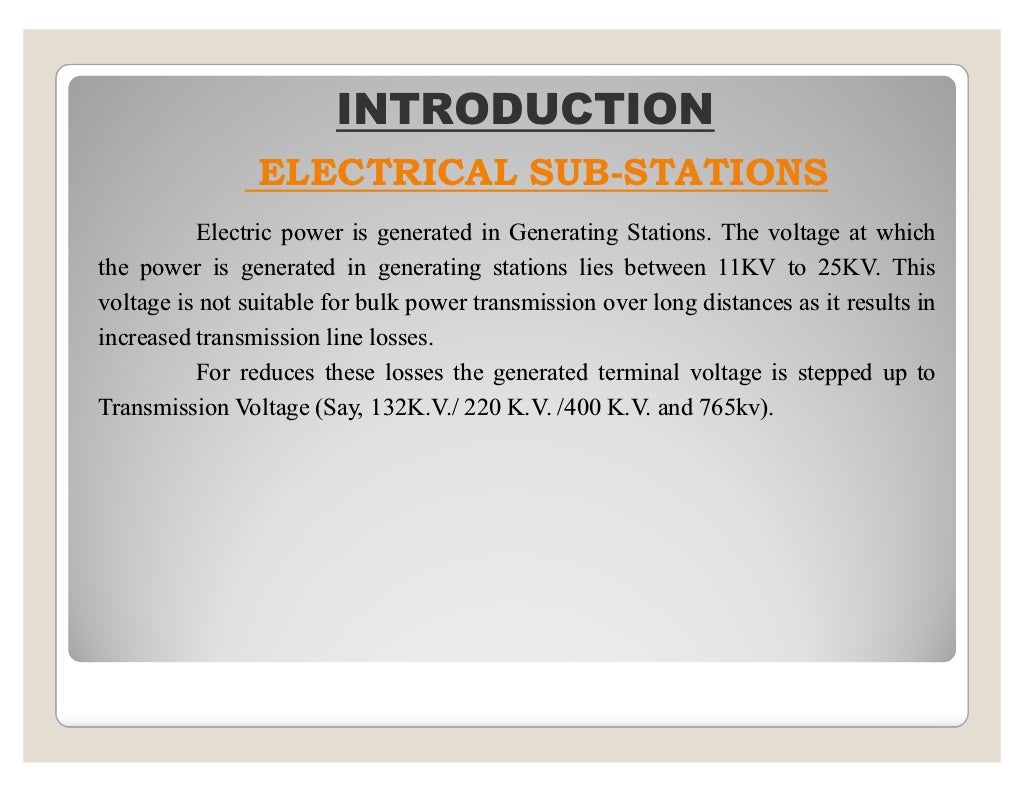 INTRODUCTION

ELECTRICAL SUB-STATIONS

Electric power is generated in Generating Stations. The voltage at which the power is generated in generating stations lies between 11KV to 25KV. This voltage is not suitable for bulk power transmission over long distances as it results in increased transmission line losses.

For reduces these losses the generated terminal voltage is stepped up to Transmission Voltage (Say, 132K.V./ 220 K.V. /400 K.V. and 765kv).